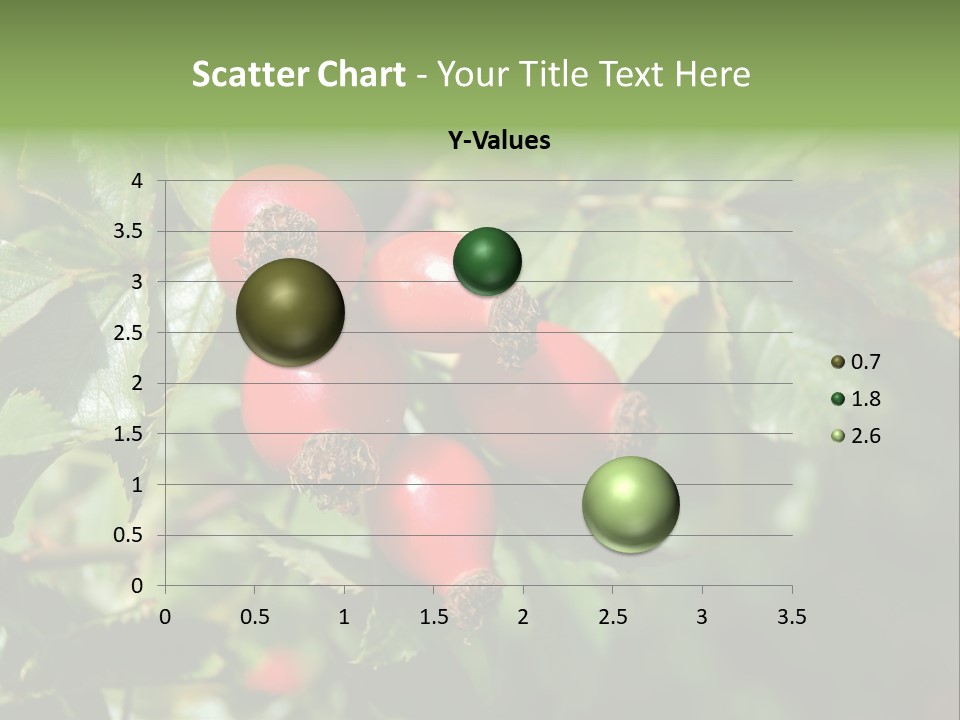 Scatter Chart - Your Title Text Here

Y-Values

4
3.5
3
2.5
2
1.5
1
0.5
0

0 0.5 1 1.5 2 2.5 3 3.5

0.7
1.8
2.6